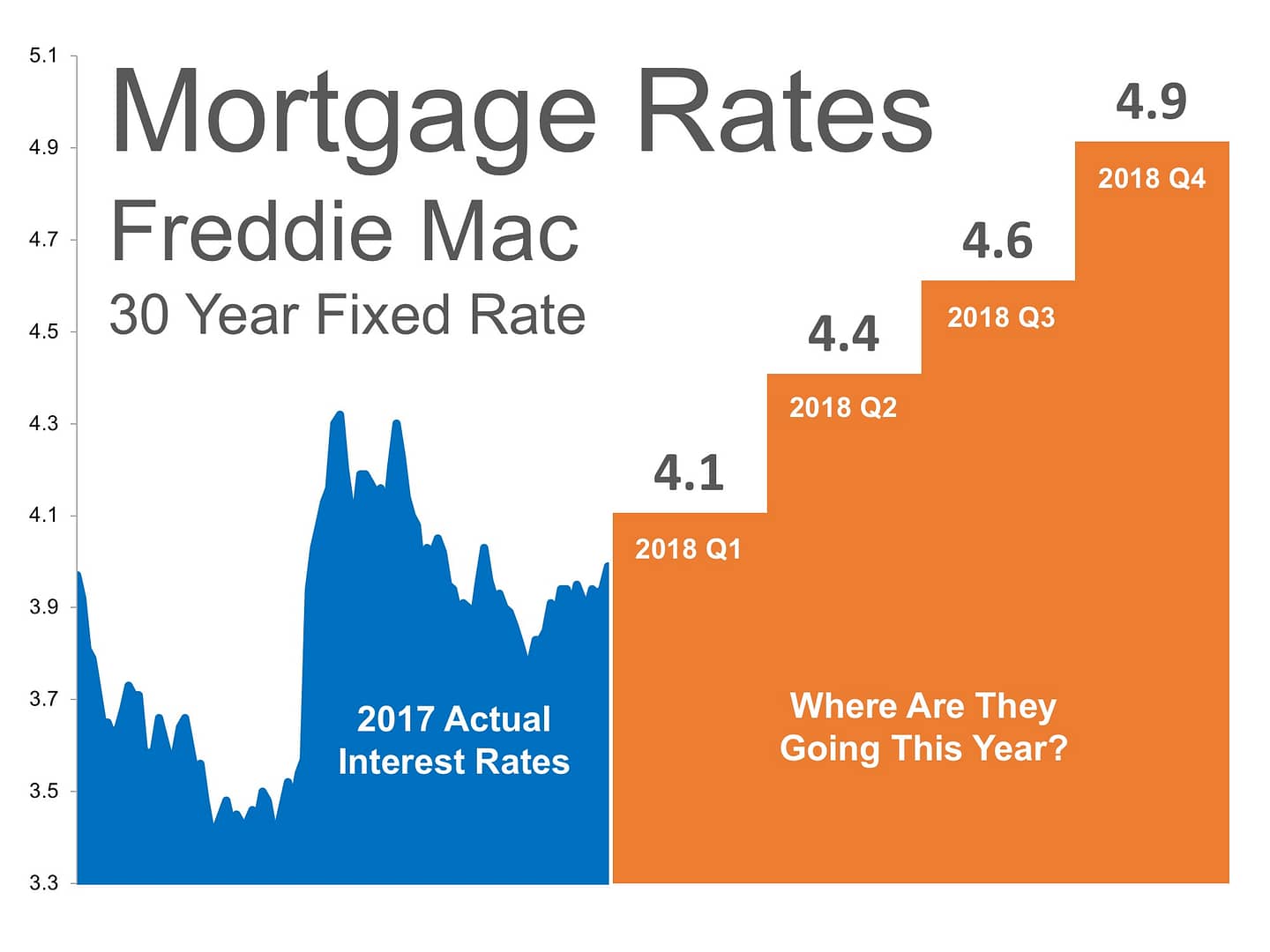 Mortgage Rates
Freddie Mac
30 Year Fixed Rate

5.1
4.9
4.7
4.5
4.3
4.1
3.9
3.7
3.5
3.3

2017 Actual Interest Rates

4.1
2018 Q1

4.4
2018 Q2

4.6
2018 Q3

4.9
2018 Q4

Where Are They Going This Year?